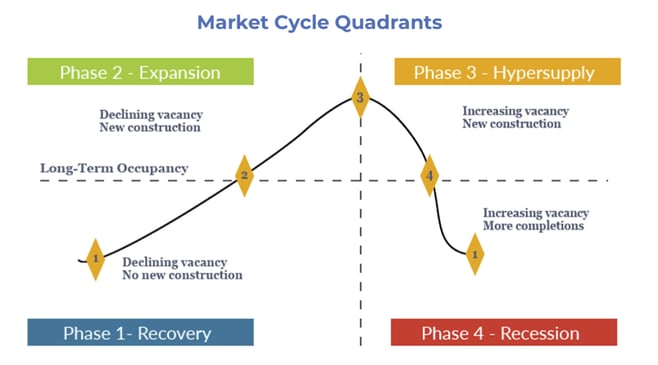 Market Cycle Quadrants

Phase 2 - Expansion

Phase 3 - Hypersupply

Declining vacancy
New construction

3

Increasing vacancy
New construction

Long-Term Occupancy

2

4

Increasing vacancy
More completions

1

Declining vacancy
No new construction

1

Phase 1- Recovery

Phase 4 - Recession